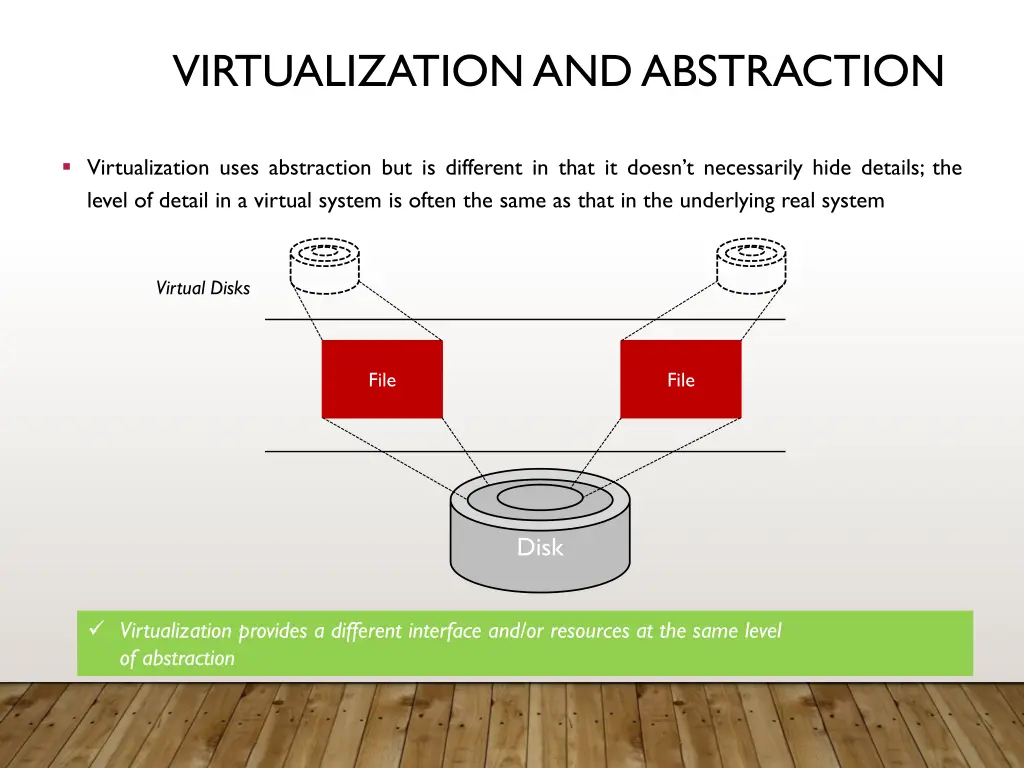 VIRTUALIZATION AND ABSTRACTION

▪ Virtualization uses abstraction but is different in that it doesn't necessarily hide details; the level of detail in a virtual system is often the same as that in the underlying real system

Virtual Disks

File

File

Disk

✓ Virtualization provides a different interface and/or resources at the same level of abstraction